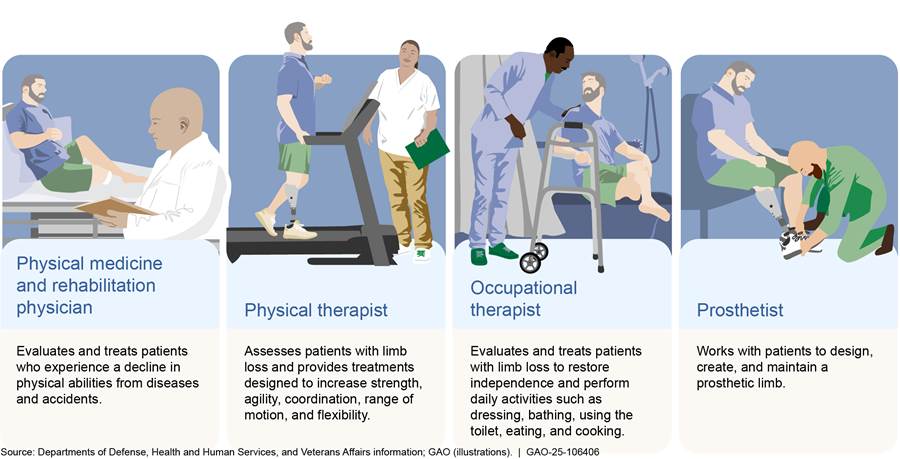 Physical medicine and rehabilitation physician

Evaluates and treats patients who experience a decline in physical abilities from diseases and accidents.

Physical therapist

Assesses patients with limb loss and provides treatments designed to increase strength, agility, coordination, range of motion, and flexibility.

Occupational therapist

Evaluates and treats patients with limb loss to restore independence and perform daily activities such as dressing, bathing, using the toilet, eating, and cooking.

Prosthetist

Works with patients to design, create, and maintain a prosthetic limb.

Source: Departments of Defense, Health and Human Services, and Veterans Affairs information; GAO (illustrations). | GAO-25-106406